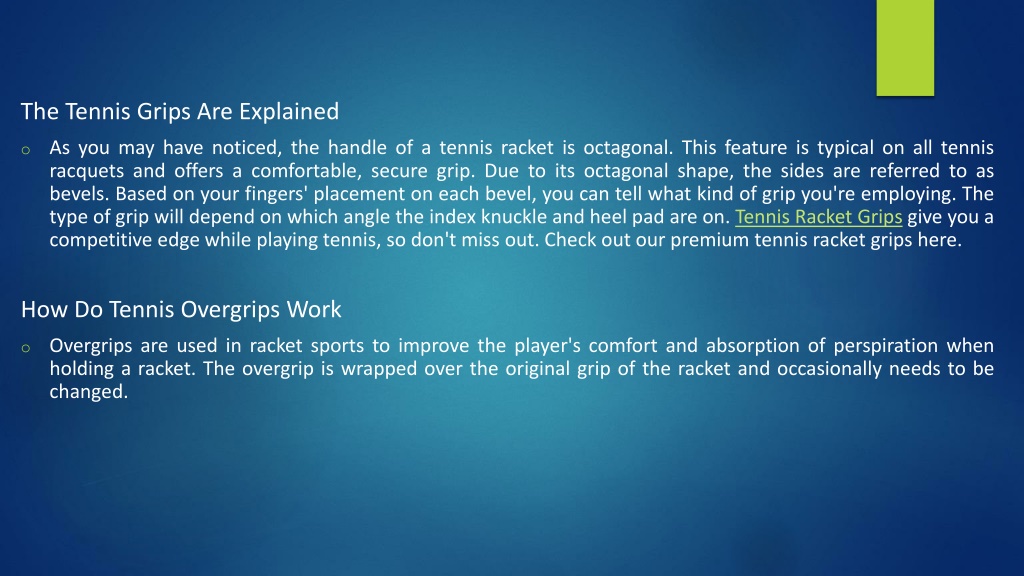 The Tennis Grips Are Explained

o As you may have noticed, the handle of a tennis racket is octagonal. This feature is typical on all tennis racquets and offers a comfortable, secure grip. Due to its octagonal shape, the sides are referred to as bevels. Based on your fingers' placement on each bevel, you can tell what kind of grip you're employing. The type of grip will depend on which angle the index knuckle and heel pad are on. Tennis Racket Grips give you a competitive edge while playing tennis, so don't miss out. Check out our premium tennis racket grips here.

How Do Tennis Overgrips Work

o Overgrips are used in racket sports to improve the player's comfort and absorption of perspiration when holding a racket. The overgrip is wrapped over the original grip of the racket and occasionally needs to be changed.